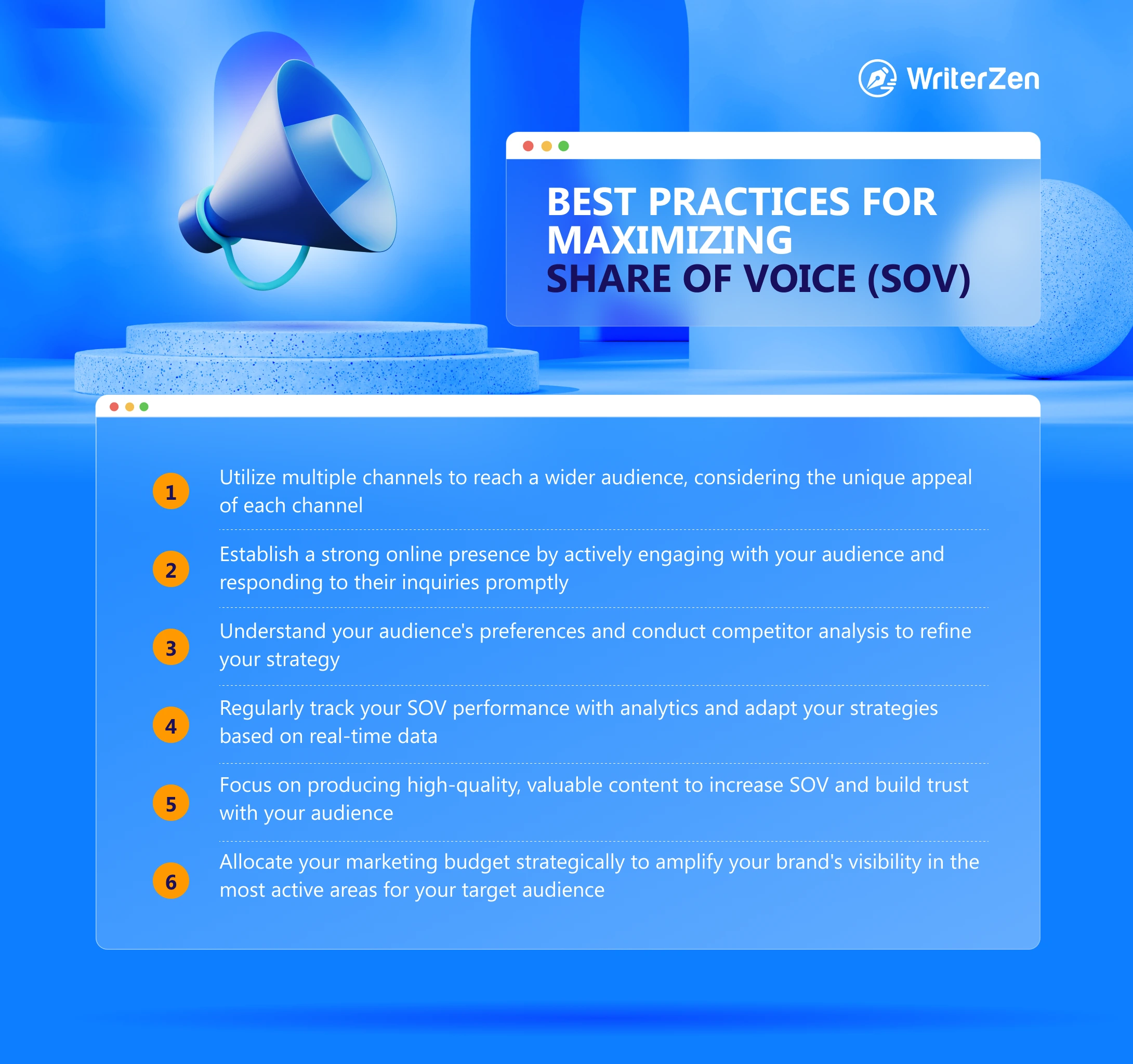 WriterZen

BEST PRACTICES FOR MAXIMIZING
SHARE OF VOICE (SOV)

1 Utilize multiple channels to reach a wider audience, considering the unique appeal of each channel

2 Establish a strong online presence by actively engaging with your audience and responding to their inquiries promptly

3 Understand your audience's preferences and conduct competitor analysis to refine your strategy

4 Regularly track your SOV performance with analytics and adapt your strategies based on real-time data

5 Focus on producing high-quality, valuable content to increase SOV and build trust with your audience

6 Allocate your marketing budget strategically to amplify your brand's visibility in the most active areas for your target audience